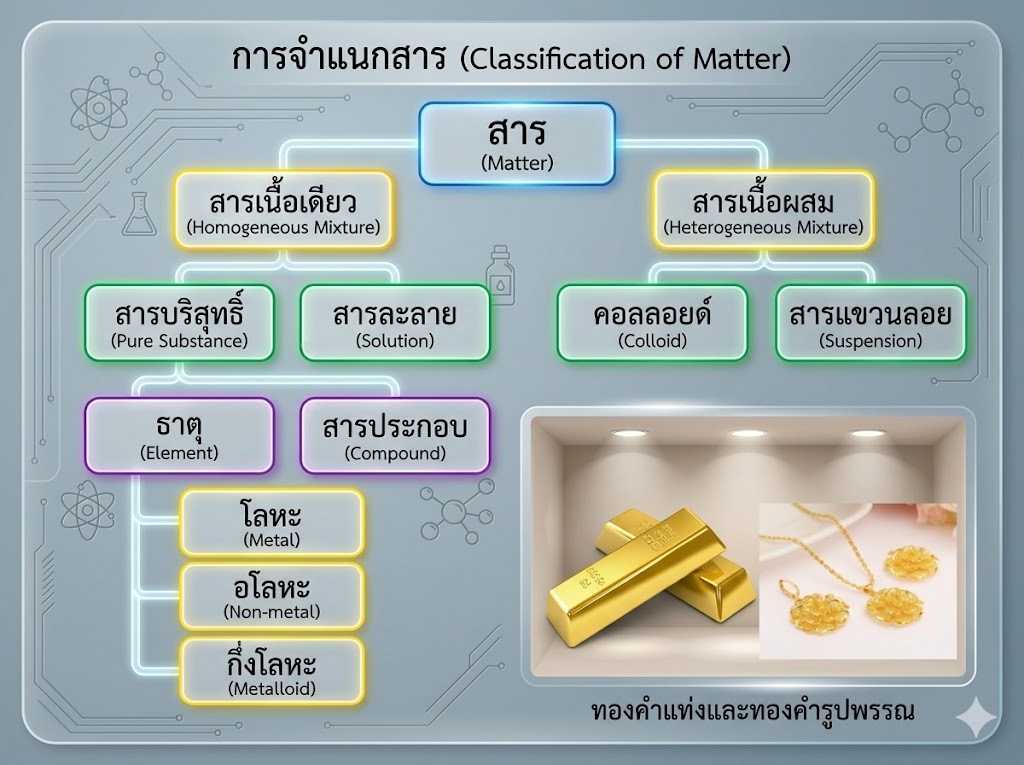 การจำแนกสาร (Classification of Matter)

สาร
(Matter)

สารเนื้อเดียว
(Homogeneous Mixture)

สารเนื้อผสม
(Heterogeneous Mixture)

สารบริสุทธิ์
(Pure Substance)

สารละลาย
(Solution)

คอลลอยด์
(Colloid)

สารแขวนลอย
(Suspension)

ธาตุ
(Element)

สารประกอบ
(Compound)

โลหะ
(Metal)

อโลหะ
(Non-metal)

กึ่งโลหะ
(Metalloid)

ทองคำแท่งและทองคำรูปพรรณ